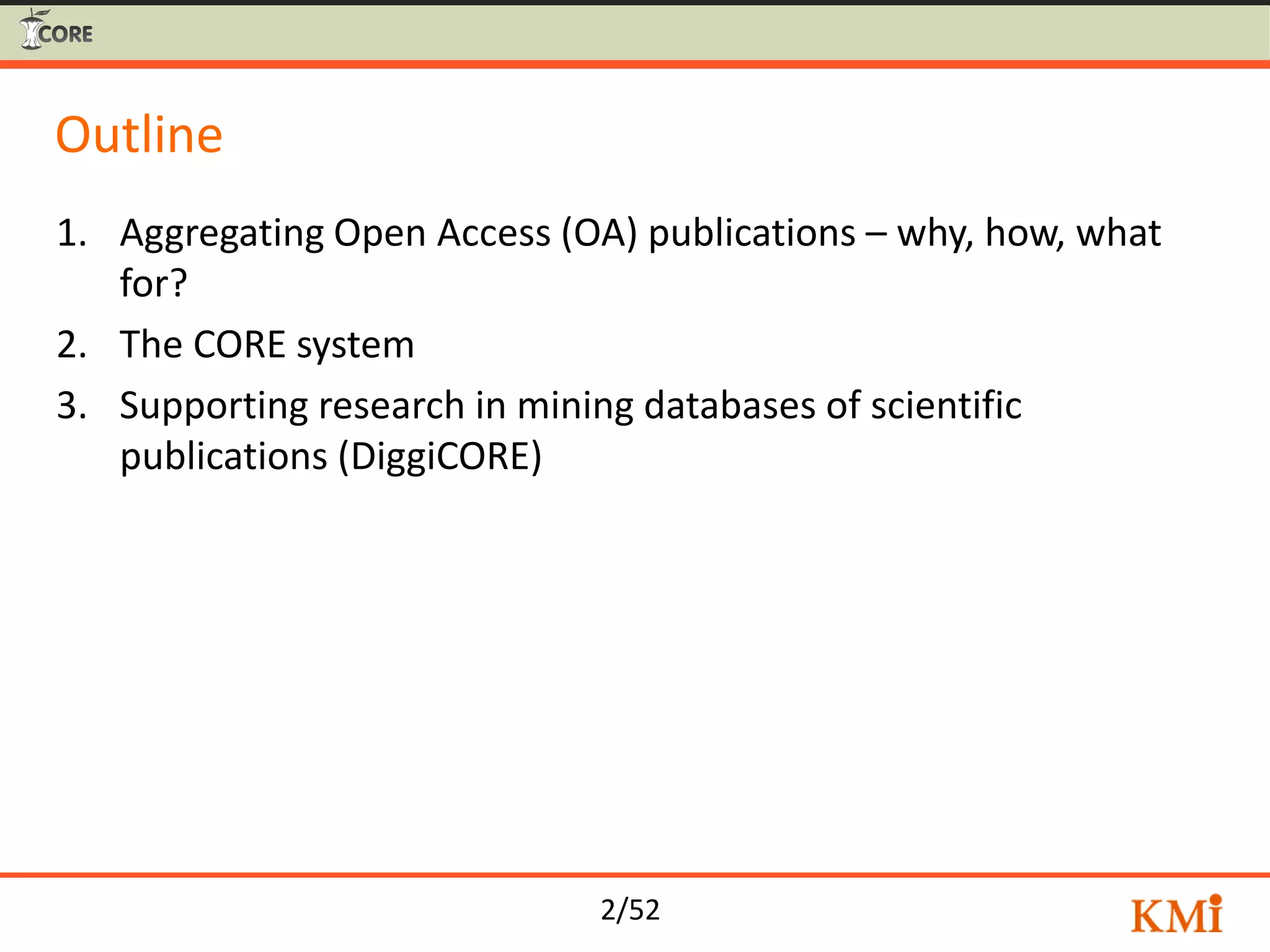 CORE

Outline

1. Aggregating Open Access (OA) publications – why, how, what for?
2. The CORE system
3. Supporting research in mining databases of scientific publications (DiggiCORE)

2/52

KMi